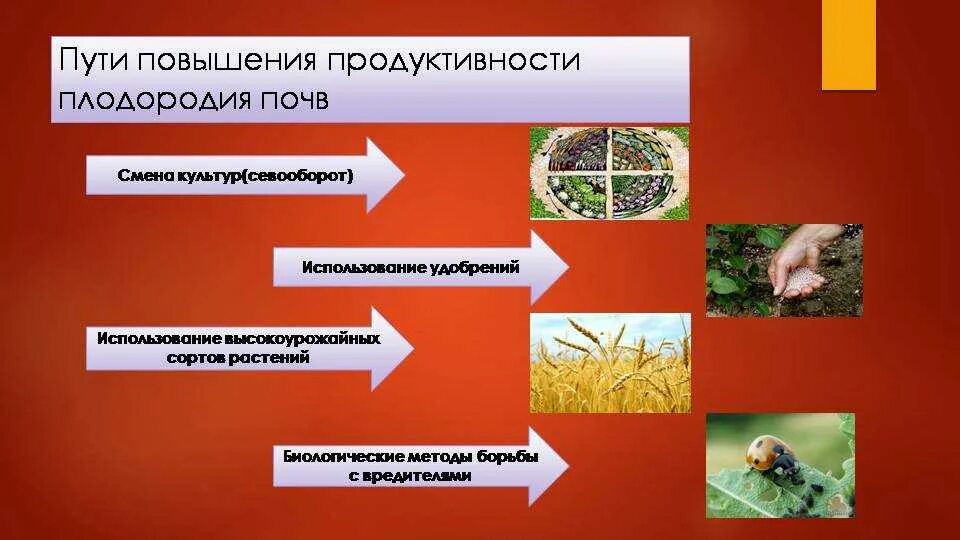 Пути повышения продуктивности плодородия почв

Смена культур(севооборот)

Использование удобрений

Использование высокоурожайных сортов растений

Биологические методы борьбы с вредителями